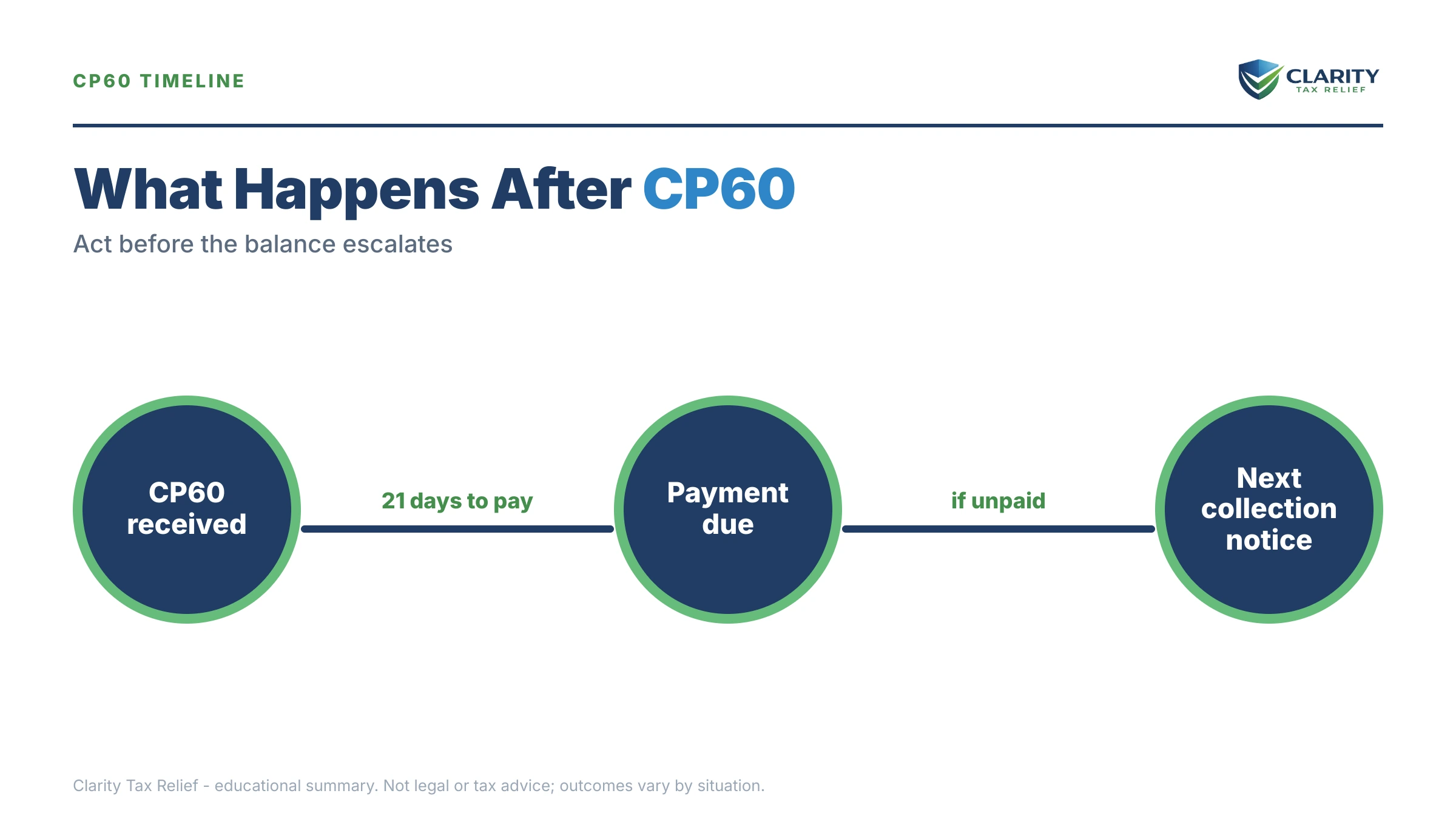 CP60 TIMELINE

CLARITY
TAX RELIEF

What Happens After CP60

Act before the balance escalates

CP60 received

21 days to pay

Payment due

if unpaid

Next collection notice

Clarity Tax Relief - educational summary. Not legal or tax advice; outcomes vary by situation.